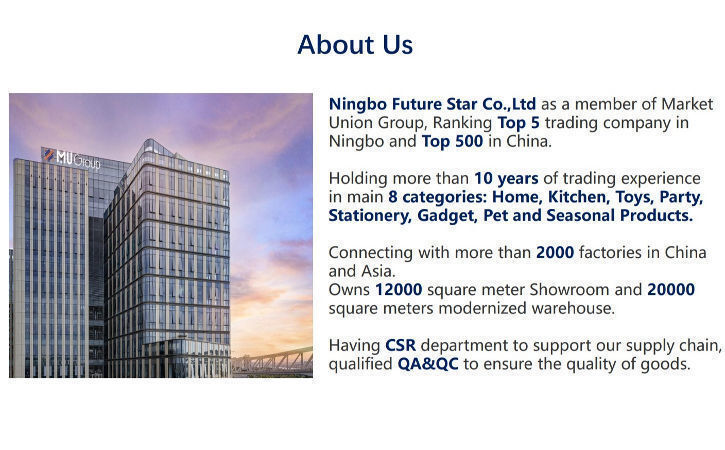 About Us

MU Group

Ningbo Future Star Co.,Ltd as a member of Market Union Group, Ranking Top 5 trading company in Ningbo and Top 500 in China.

Holding more than 10 years of trading experience in main 8 categories: Home, Kitchen, Toys, Party, Stationery, Gadget, Pet and Seasonal Products.

Connecting with more than 2000 factories in China and Asia.
Owns 12000 square meter Showroom and 20000 square meters modernized warehouse.

Having CSR department to support our supply chain, qualified QA&QC to ensure the quality of goods.